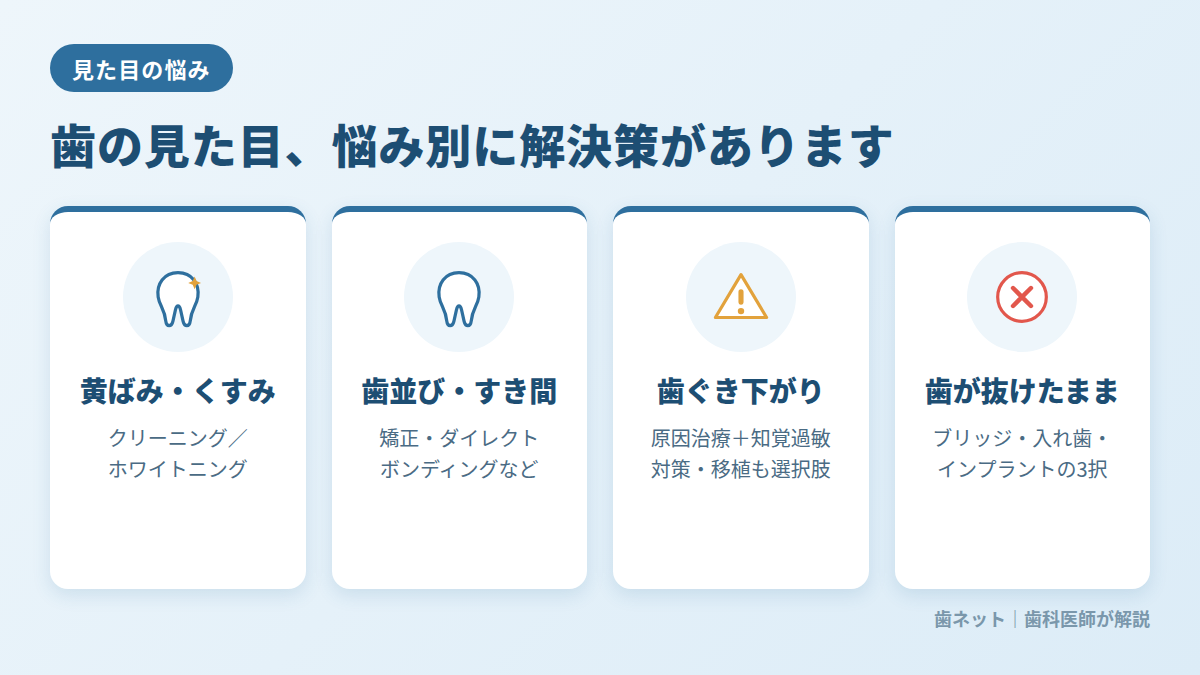 見た目の悩み

歯の見た目、悩み別に解決策があります

黄ばみ・くすみ

クリーニング／ホワイトニング

歯並び・すき間

矯正・ダイレクトボンディングなど

歯ぐき下がり

原因治療＋知覚過敏対策・移植も選択肢

歯が抜けたまま

ブリッジ・入れ歯・インプラントの3択

歯ネット｜歯科医師が解説